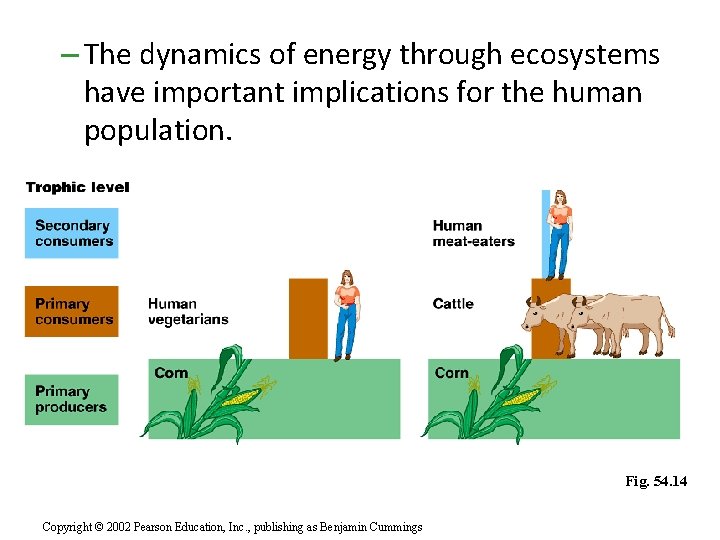 – The dynamics of energy through ecosystems have important implications for the human population.

Trophic level

Secondary consumers

Primary consumers

Primary producers

Human vegetarians

Corn

Human meat-eaters

Cattle

Corn

Fig. 54.14

Copyright © 2002 Pearson Education, Inc., publishing as Benjamin Cummings